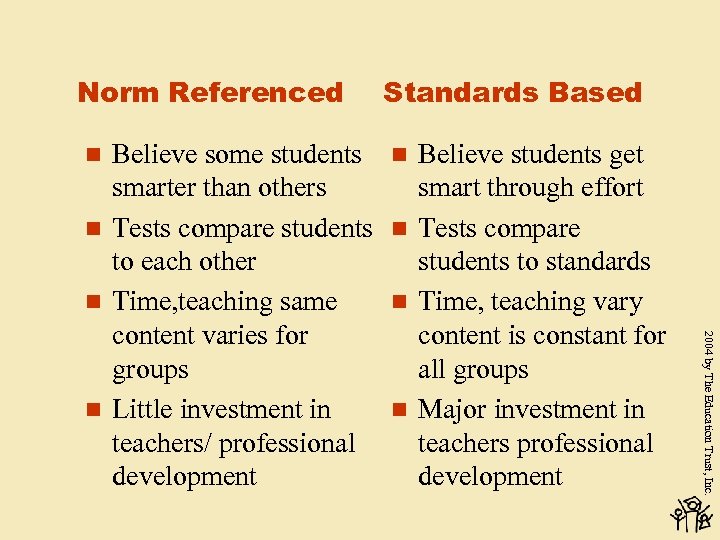 Norm Referenced

- Believe some students smarter than others
- Tests compare students to each other
- Time,teaching same content varies for groups
- Little investment in teachers/ professional development

Standards Based

- Believe students get smart through effort
- Tests compare students to standards
- Time, teaching vary content is constant for all groups
- Major investment in teachers professional development

2004 by The Education Trust, Inc.